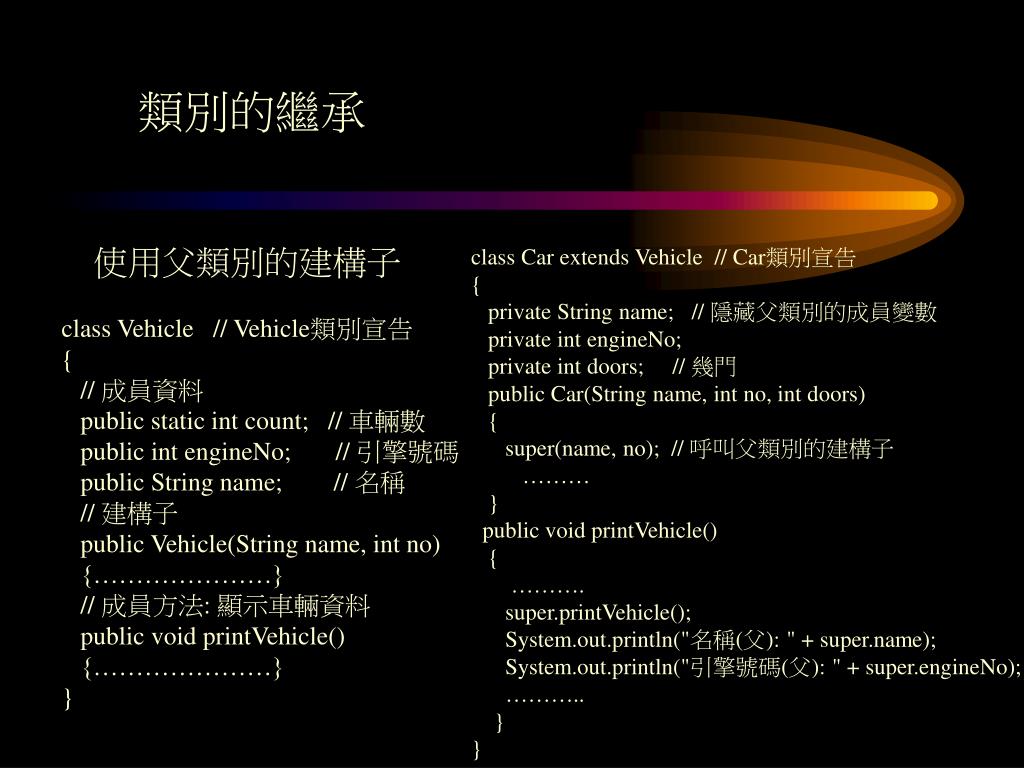 類別的繼承

使用父類別的建構子

class Vehicle // Vehicle類別宣告
{
// 成員資料
public static int count; // 車輛數
public int engineNo; // 引擎號碼
public String name; // 名稱
// 建構子
public Vehicle(String name, int no)
{…………………}
// 成員方法: 顯示車輛資料
public void printVehicle()
{…………………}
}

class Car extends Vehicle // Car類別宣告
{
private String name; // 隱藏父類別的成員變數
private int engineNo;
private int doors; // 幾門
public Car(String name, int no, int doors)
{
super(name, no); // 呼叫父類別的建構子
………
}
public void printVehicle()
{
……….
super.printVehicle();
System.out.println("名稱(父): " + super.name);
System.out.println("引擎號碼(父): " + super.engineNo);
………..
}
}